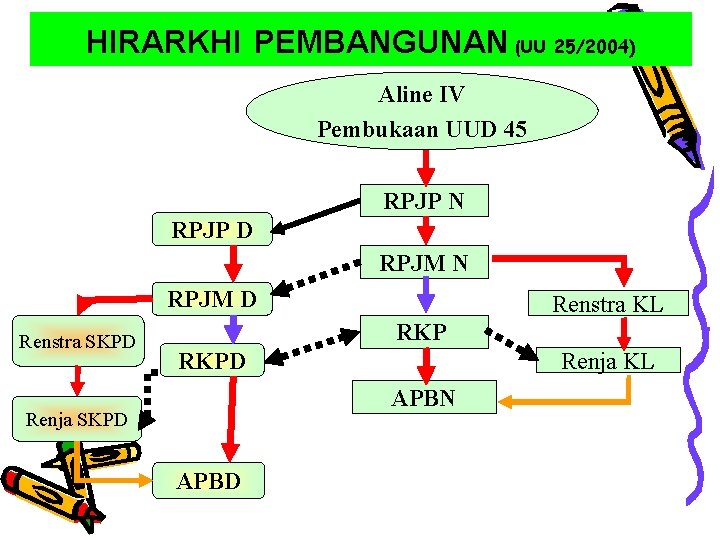 HIRARKHI PEMBANGUNAN (UU 25/2004)

Aline IV
Pembukaan UUD 45

RPJP N

RPJP D

RPJM N

RPJM D

Renstra KL

Renstra SKPD

RKP

RKPD

Renja KL

APBN

Renja SKPD

APBD